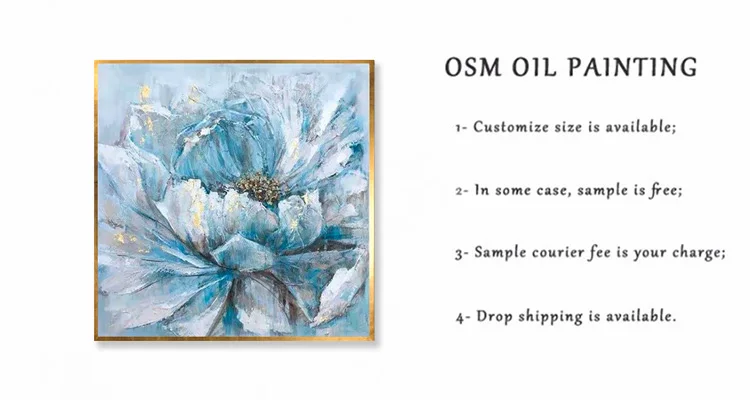 OSM OIL PAINTING

1- Customize size is available;

2- In some case, sample is free;

3- Sample courier fee is your charge;

4- Drop shipping is available.